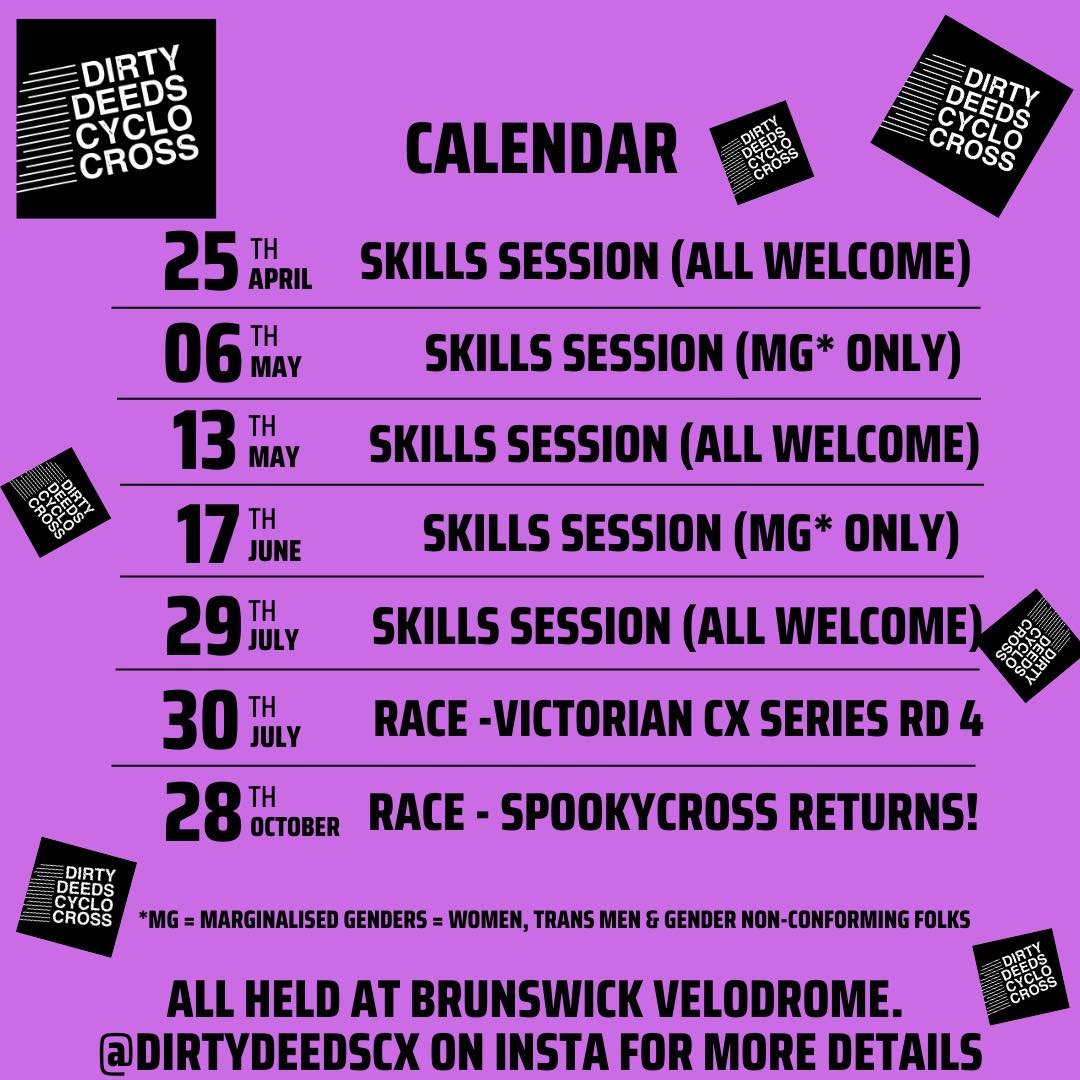 DIRTY DEEDS CYCLO CROSS

CALENDAR

DIRTY DEEDS CYCLO CROSS

DIRTY DEEDS CYCLO CROSS

25 TH APRIL SKILLS SESSION (ALL WELCOME)

06 TH MAY SKILLS SESSION (MG* ONLY)

13 TH MAY SKILLS SESSION (ALL WELCOME)

DIRTY DEEDS CYCLO CROSS

17 TH JUNE SKILLS SESSION (MG* ONLY)

29 TH JULY SKILLS SESSION (ALL WELCOME)

DIRTY DEEDS CYCLO CROSS

30 TH JULY RACE -VICTORIAN CX SERIES RD 4

28 TH OCTOBER RACE - SPOOKYCROSS RETURNS!

DIRTY DEEDS CYCLO CROSS

*MG = MARGINALISED GENDERS = WOMEN, TRANS MEN & GENDER NON-CONFORMING FOLKS

DIRTY DEEDS CYCLO CROSS

ALL HELD AT BRUNSWICK VELODROME. @DIRTYDEEDSCX ON INSTA FOR MORE DETAILS